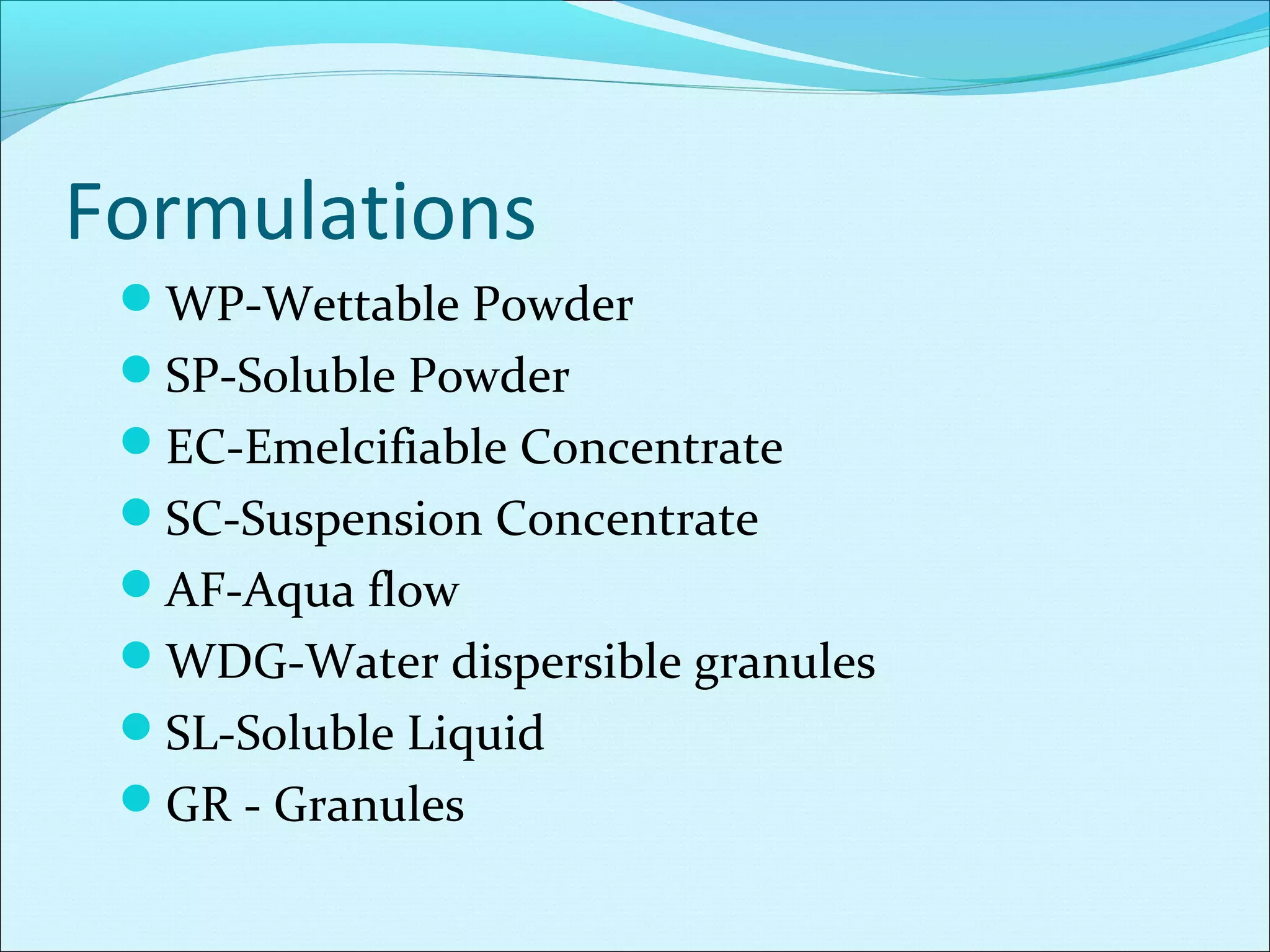 Formulations

- WP-Wettable Powder
- SP-Soluble Powder
- EC-Emelcifiable Concentrate
- SC-Suspension Concentrate
- AF-Aqua flow
- WDG-Water dispersible granules
- SL-Soluble Liquid
- GR - Granules